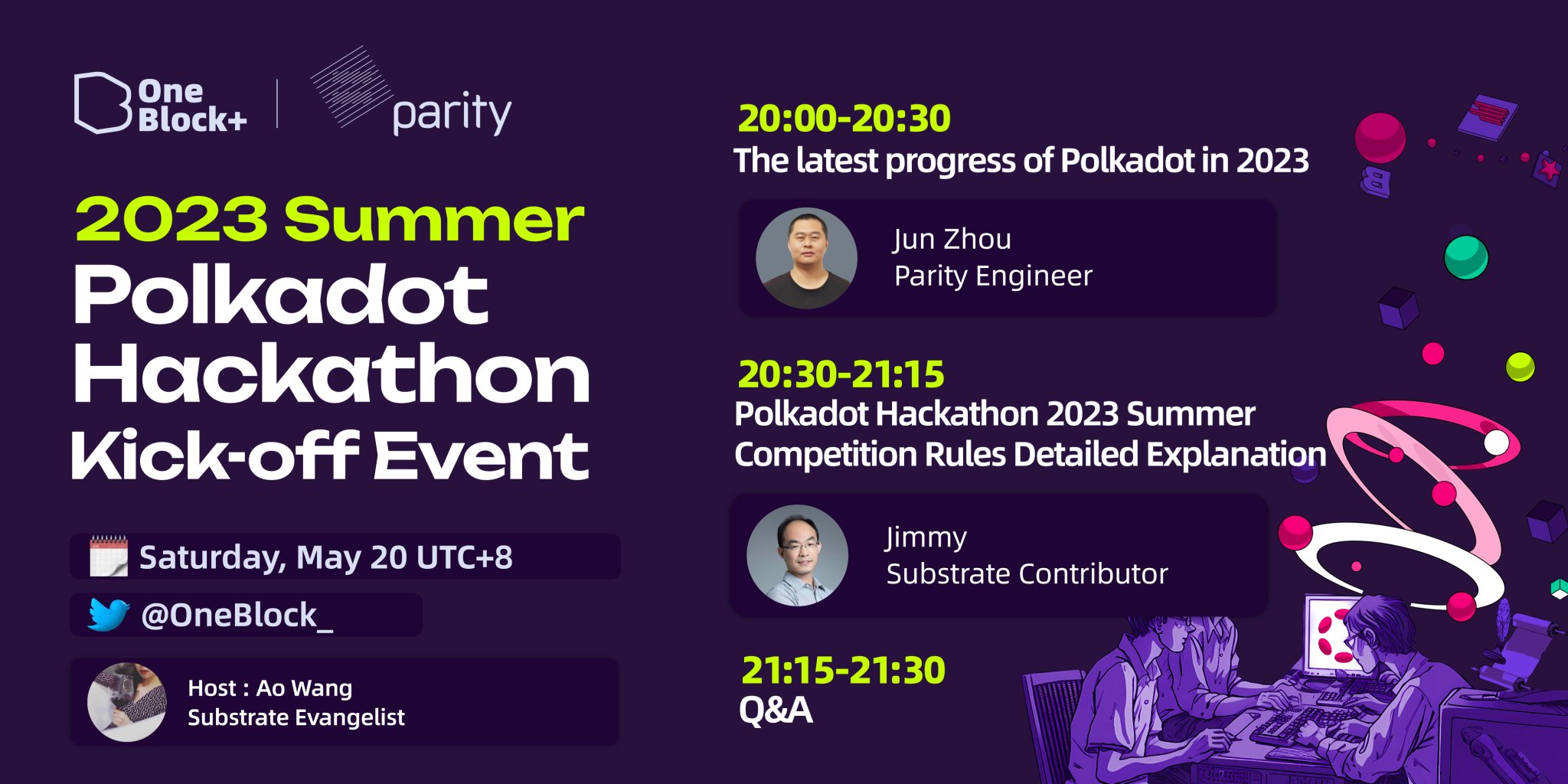 One Block+

parity

2023 Summer
Polkadot Hackathon Kick-off Event

Saturday, May 20 UTC+8

@OneBlock_

Host : Ao Wang
Substrate Evangelist

20:00-20:30
The latest progress of Polkadot in 2023

Jun Zhou
Parity Engineer

20:30-21:15
Polkadot Hackathon 2023 Summer Competition Rules Detailed Explanation

Jimmy
Substrate Contributor

21:15-21:30
Q&A